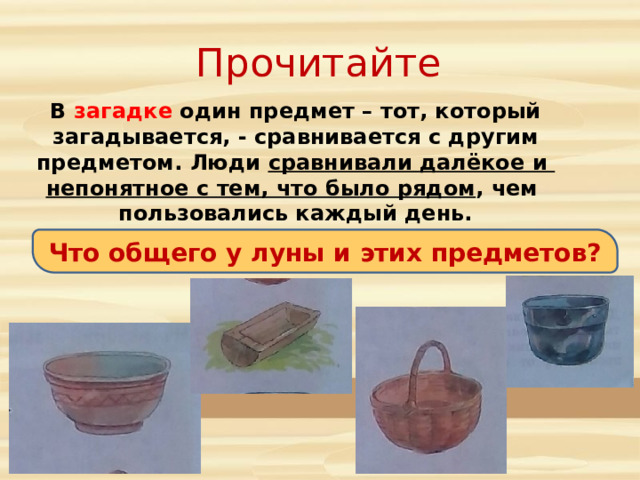 Прочитайте

В загадке один предмет – тот, который загадывается, - сравнивается с другим предметом. Люди сравнивали далёкое и непонятное с тем, что было рядом, чем пользовались каждый день.

Что общего у луны и этих предметов?